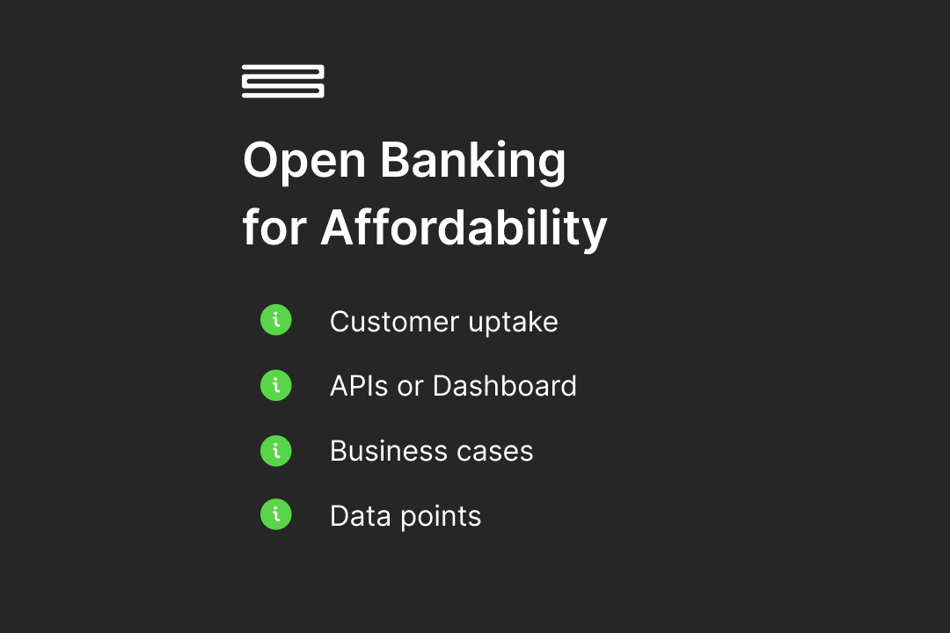 Open Banking for Affordability

Customer uptake

APIs or Dashboard

Business cases

Data points